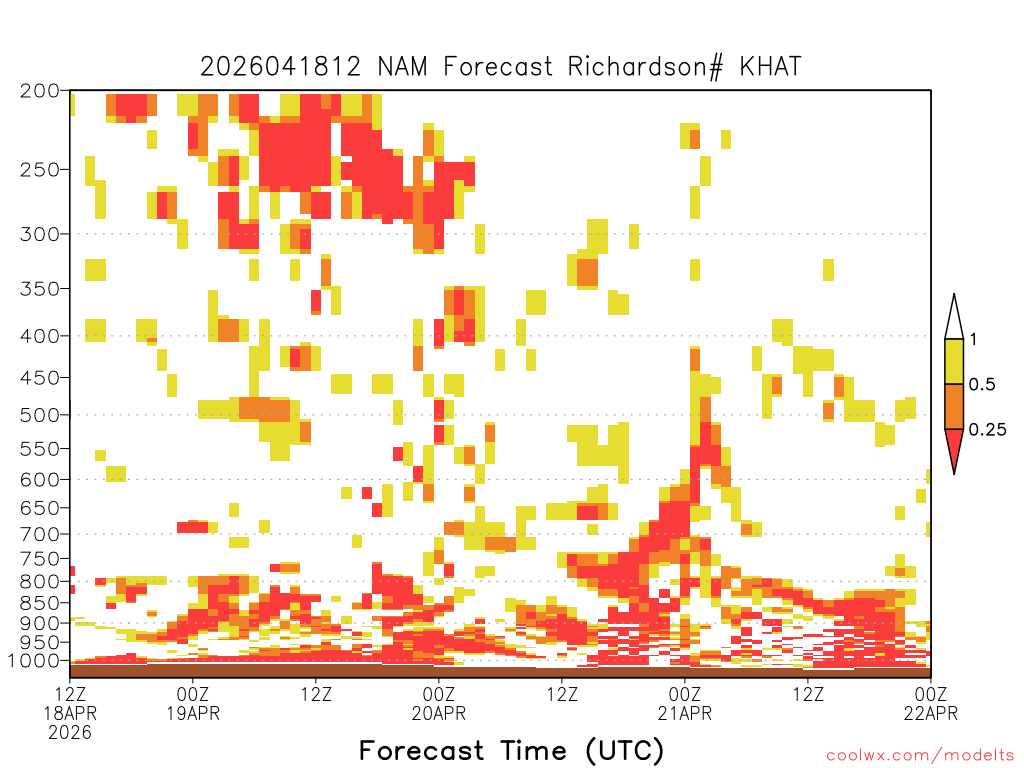 2026041812 NAM Forecast Richardson# KHAT

200
250
300
350
400
450
500
550
600
650
700
750
800
850
900
950
1000

1
0.5
0.25

12Z 18APR 2026
00Z 19APR
12Z
00Z 20APR
12Z
00Z 21APR
12Z
00Z 22APR

Forecast Time (UTC)

coolwx.com/modelts